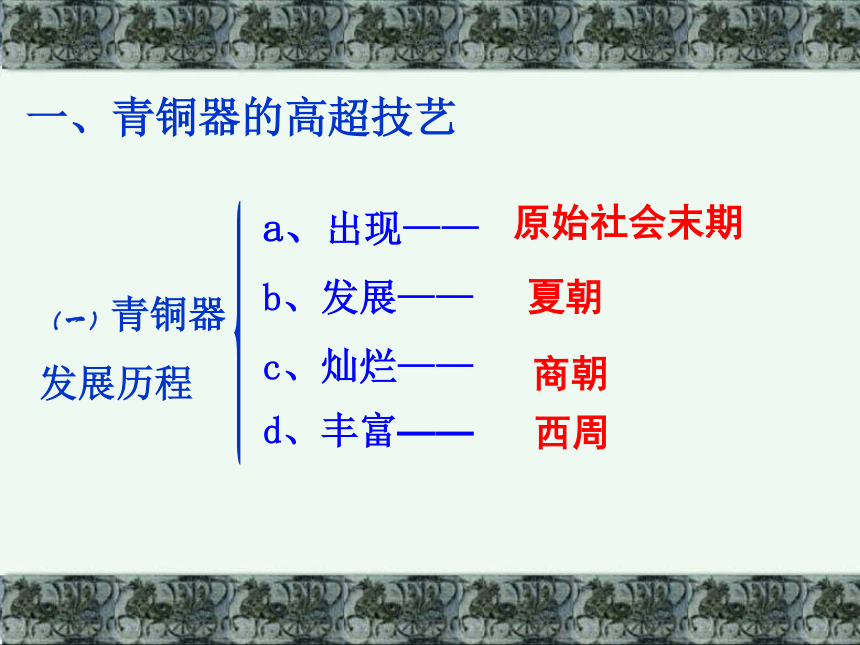 一、青铜器的高超技艺

（一）青铜器发展历程

a、出现—— 原始社会末期

b、发展—— 夏朝

c、灿烂—— 商朝

d、丰富—— 西周